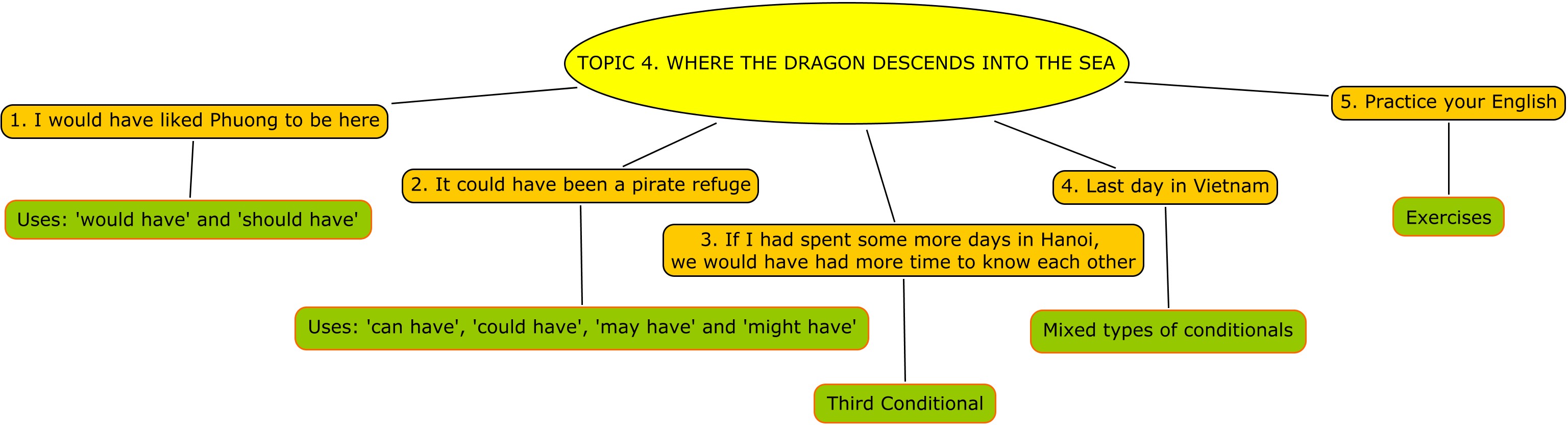 TOPIC 4. WHERE THE DRAGON DESCENDS INTO THE SEA

1. I would have liked Phuong to be here

Uses: 'would have' and 'should have'

2. It could have been a pirate refuge

Uses: 'can have', 'could have', 'may have' and 'might have'

3. If I had spent some more days in Hanoi, we would have had more time to know each other

Third Conditional

4. Last day in Vietnam

Mixed types of conditionals

5. Practice your English

Exercises